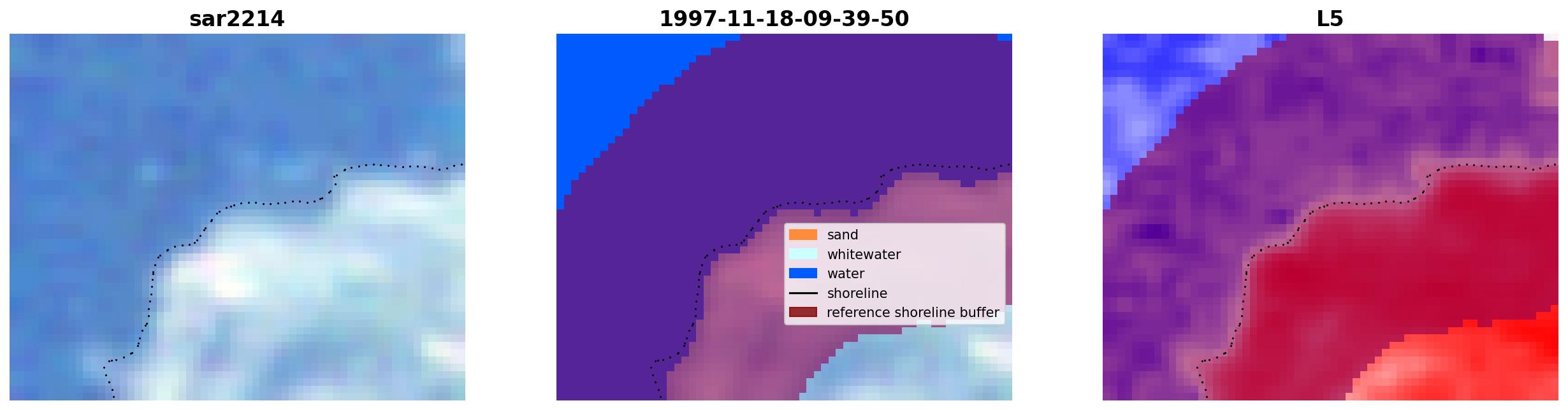 sar2214

1997-11-18-09-39-50

sand
whitewater
water
shoreline
reference shoreline buffer

L5